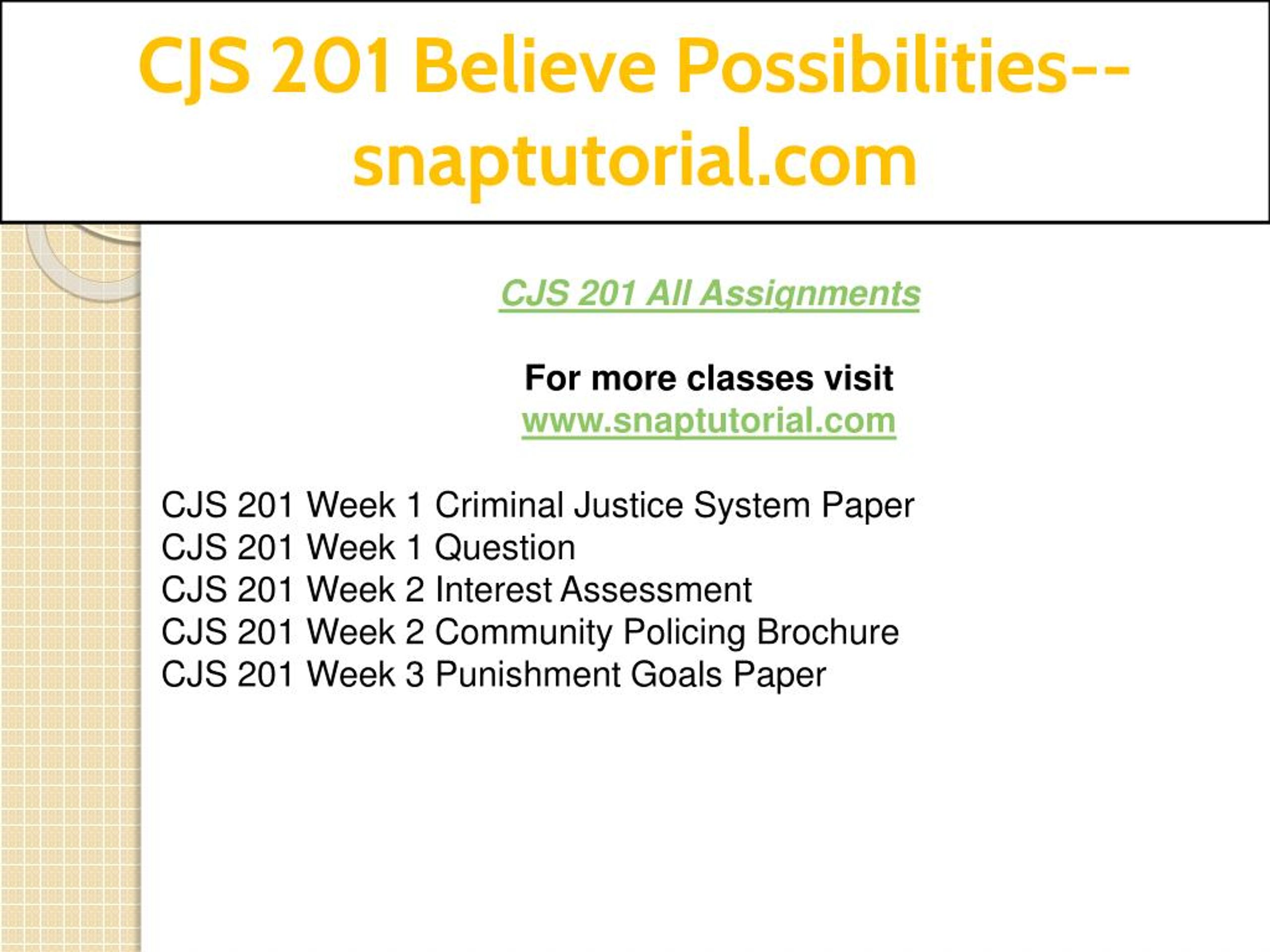 CJS 201 Believe Possibilities--snaptutorial.com

CJS 201 All Assignments

For more classes visit
www.snaptutorial.com

CJS 201 Week 1 Criminal Justice System Paper
CJS 201 Week 1 Question
CJS 201 Week 2 Interest Assessment
CJS 201 Week 2 Community Policing Brochure
CJS 201 Week 3 Punishment Goals Paper